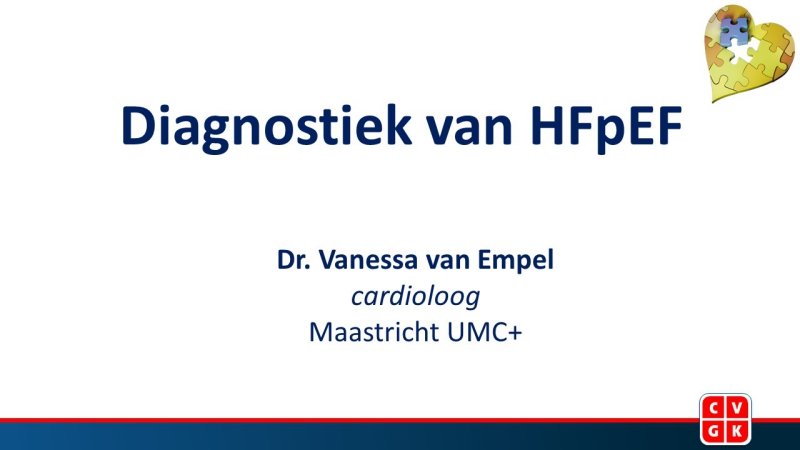 Diagnostiek van HFpEF

Dr. Vanessa van Empel
cardioloog
Maastricht UMC+

C V
G K